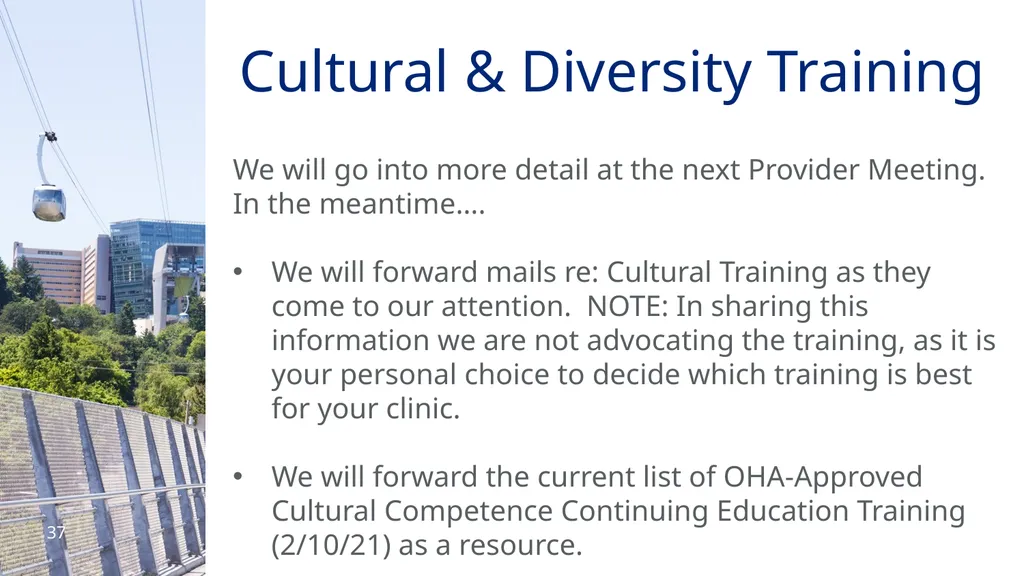 Cultural & Diversity Training

We will go into more detail at the next Provider Meeting. In the meantime….

• We will forward mails re: Cultural Training as they come to our attention. NOTE: In sharing this information we are not advocating the training, as it is your personal choice to decide which training is best for your clinic.

• We will forward the current list of OHA-Approved Cultural Competence Continuing Education Training (2/10/21) as a resource.

37